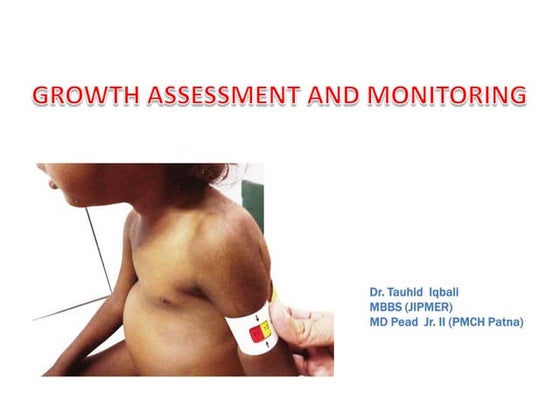 GROWTH ASSESSMENT AND MONITORING

Dr. Tauhid Iqbali
MBBS (JIPMER)
MD Pead Jr. II (PMCH Patna)